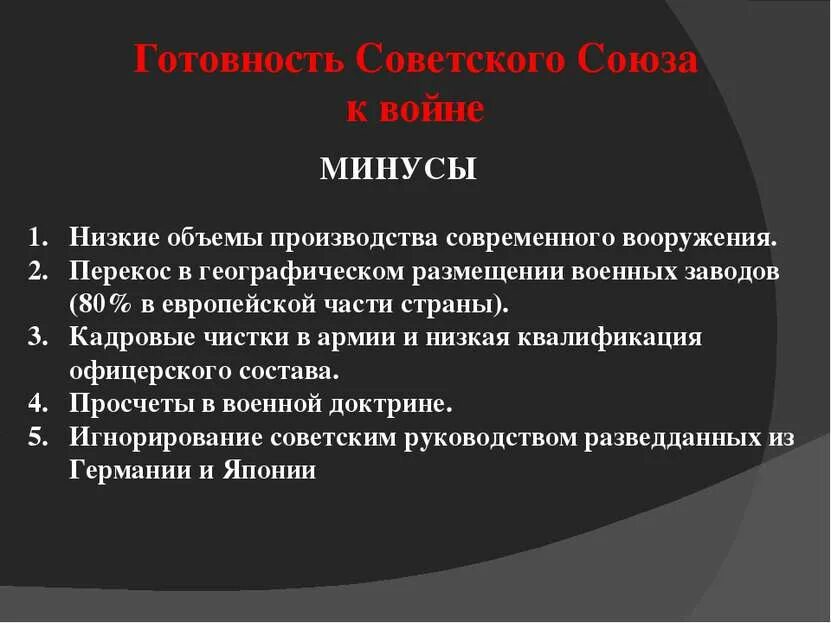 Готовность Советского Союза к войне

МИНУСЫ

1. Низкие объемы производства современного вооружения.
2. Перекос в географическом размещении военных заводов (80% в европейской части страны).
3. Кадровые чистки в армии и низкая квалификация офицерского состава.
4. Просчеты в военной доктрине.
5. Игнорирование советским руководством разведданных из Германии и Японии